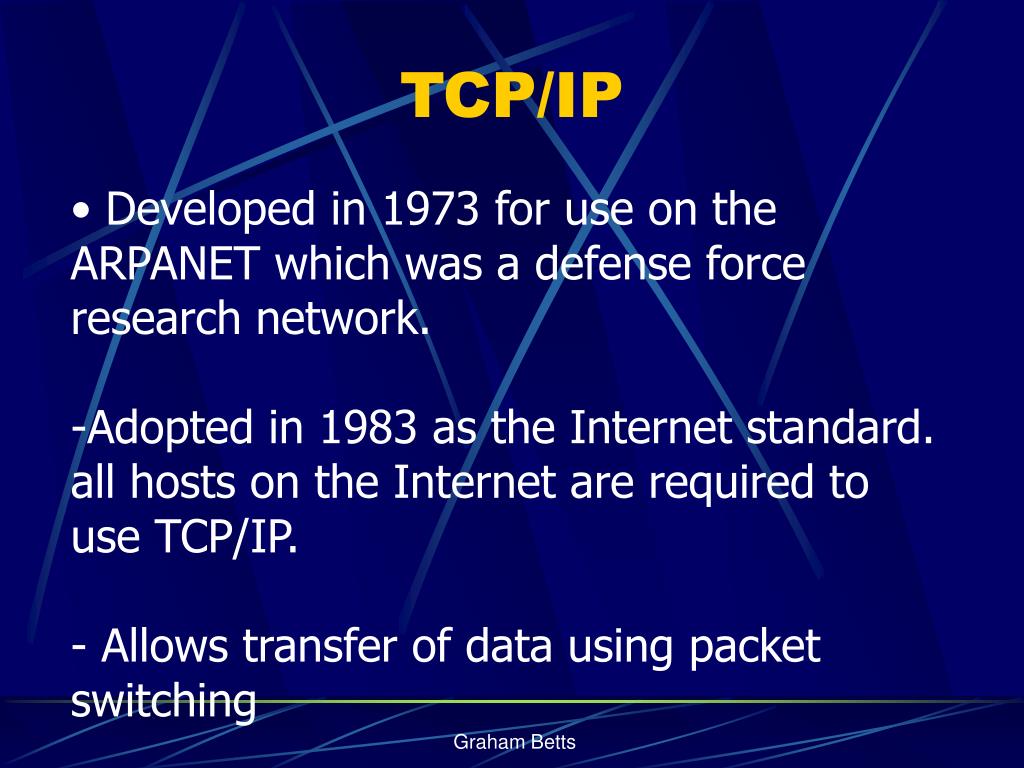 TCP/IP

• Developed in 1973 for use on the ARPANET which was a defense force research network.

-Adopted in 1983 as the Internet standard. all hosts on the Internet are required to use TCP/IP.

- Allows transfer of data using packet switching

Graham Betts